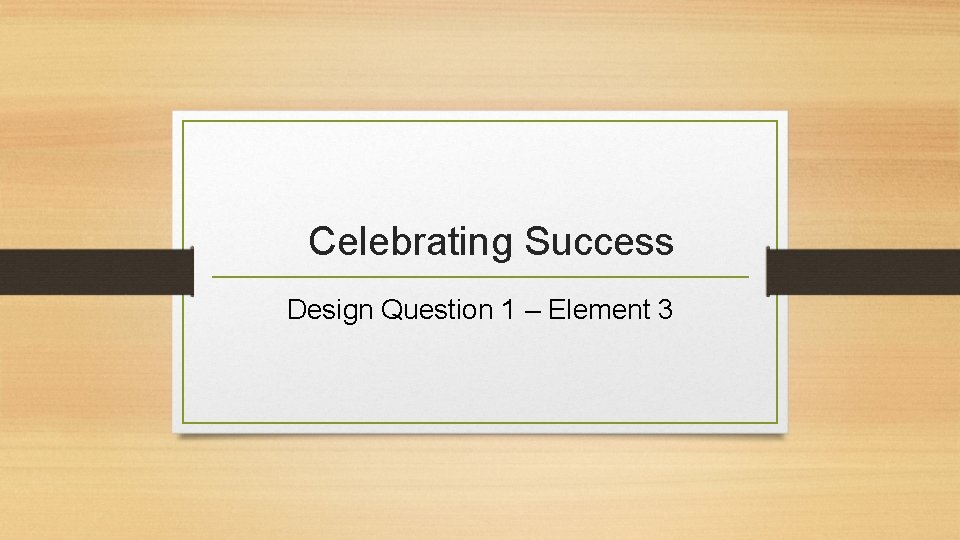 Celebrating Success

Design Question 1 – Element 3